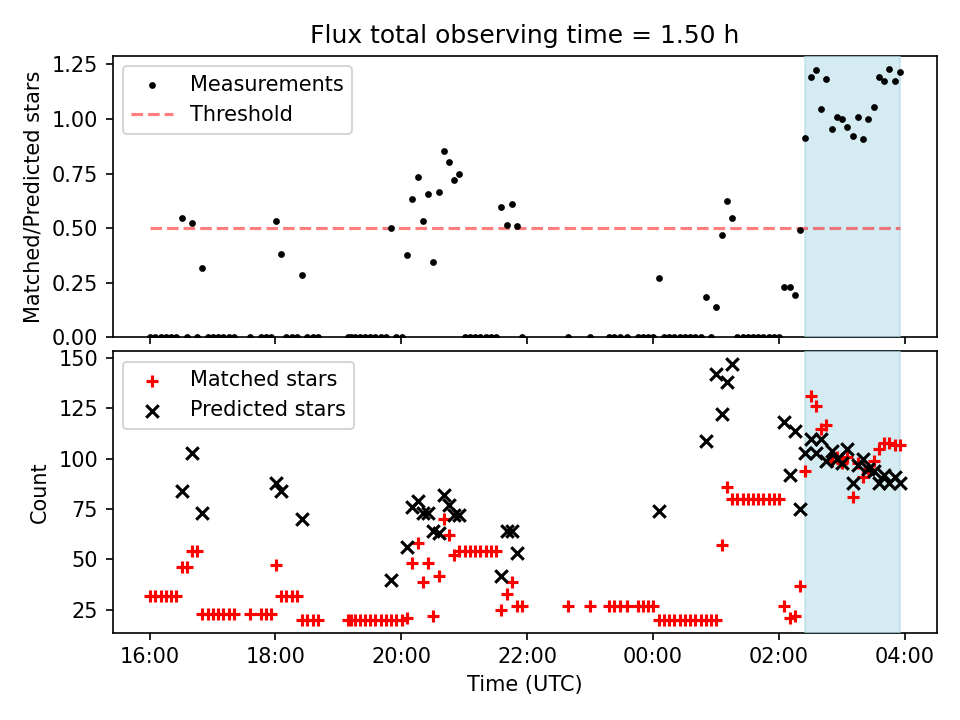 Flux total observing time = 1.50 h

Matched/Predicted stars

1.25
1.00
0.75
0.50
0.25
0.00

Measurements
Threshold

Count

150
125
100
75
50
25

Matched stars
Predicted stars

16:00
18:00
20:00
22:00
00:00
02:00
04:00

Time (UTC)